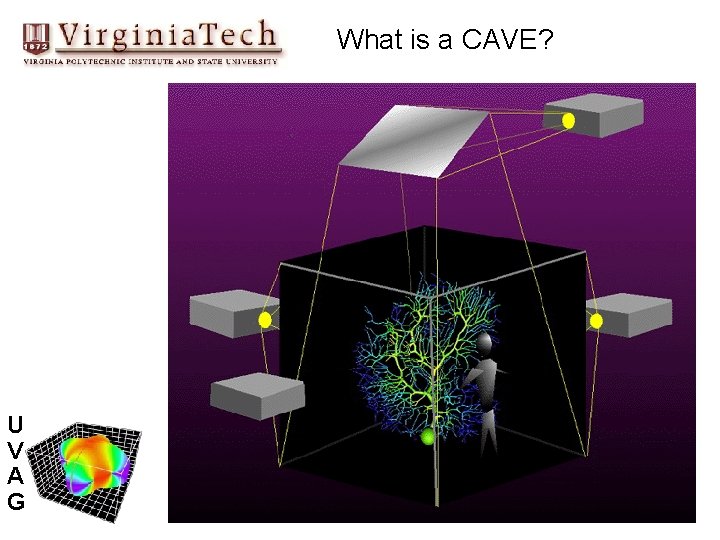 1872 VirginiaTech
VIRGINIA POLYTECHNIC INSTITUTE AND STATE UNIVERSITY

What is a CAVE?

U
V
A
G